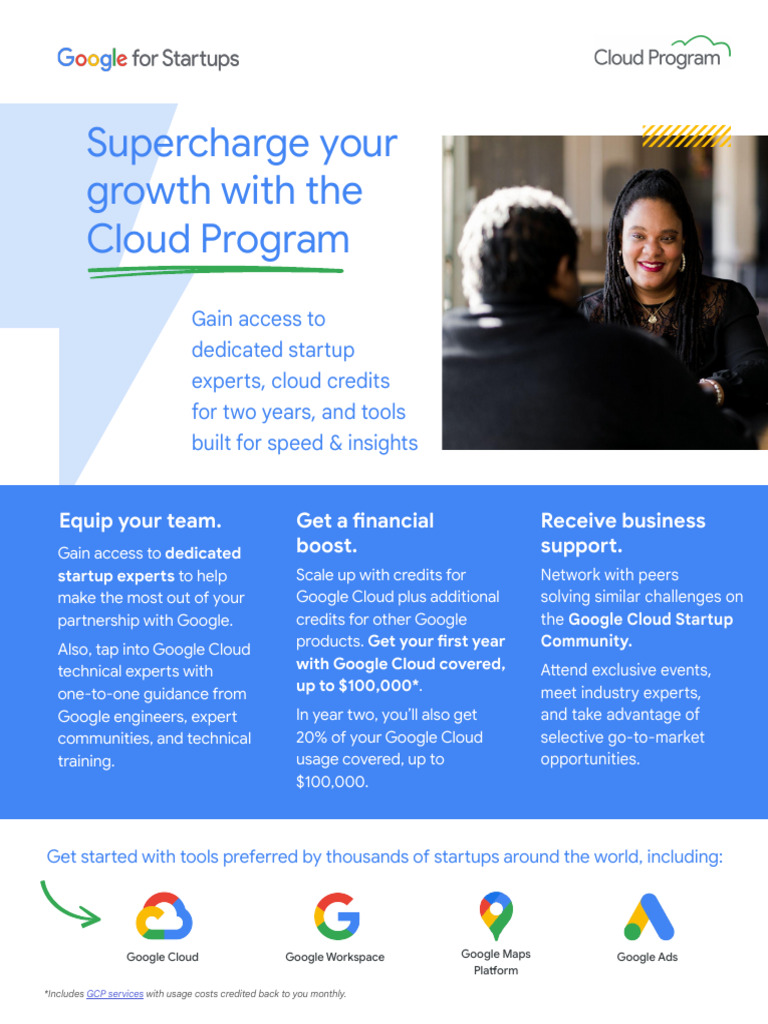 Google for Startups

Cloud Program

Supercharge your growth with the Cloud Program

Gain access to dedicated startup experts, cloud credits for two years, and tools built for speed & insights

Equip your team.

Gain access to dedicated startup experts to help make the most out of your partnership with Google.

Also, tap into Google Cloud technical experts with one-to-one guidance from Google engineers, expert communities, and technical training.

Get a financial boost.

Scale up with credits for Google Cloud plus additional credits for other Google products. Get your first year with Google Cloud covered, up to $100,000*.

In year two, you'll also get 20% of your Google Cloud usage covered, up to $100,000.

Receive business support.

Network with peers solving similar challenges on the Google Cloud Startup Community.

Attend exclusive events, meet industry experts, and take advantage of selective go-to-market opportunities.

Get started with tools preferred by thousands of startups around the world, including:

Google Cloud

Google Workspace

Google Maps Platform

Google Ads

*Includes GCP services with usage costs credited back to you monthly.